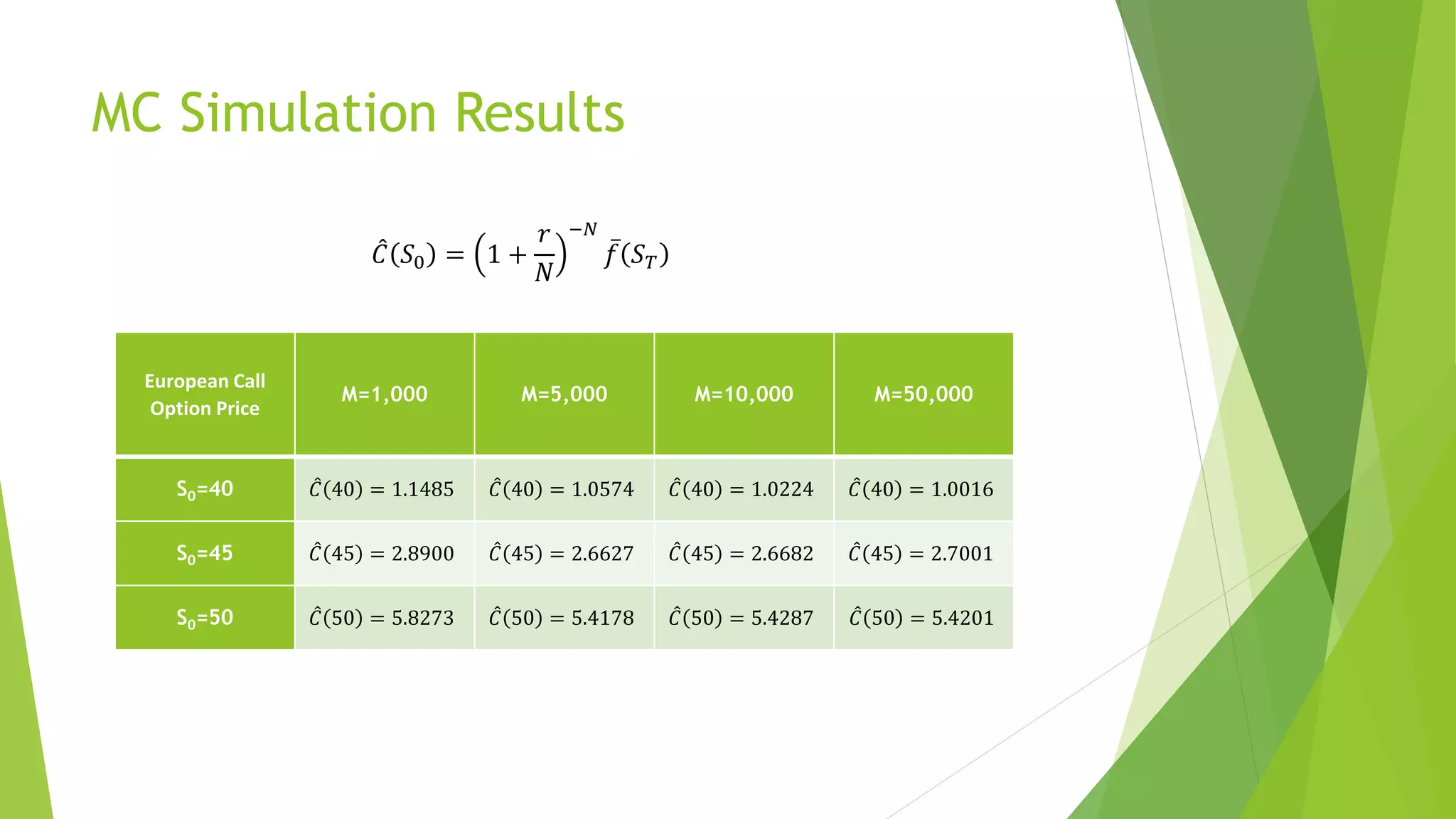 MC Simulation Results

$\hat{C}(S_0) = \left(1 + \frac{r}{N}\right)^{-N} \bar{f}(S_T)$

| European Call Option Price | M=1,000 | M=5,000 | M=10,000 | M=50,000 |
|---|---|---|---|---|
| $S_0$=40 | $\hat{C}(40) = 1.1485$ | $\hat{C}(40) = 1.0574$ | $\hat{C}(40) = 1.0224$ | $\hat{C}(40) = 1.0016$ |
| $S_0$=45 | $\hat{C}(45) = 2.8900$ | $\hat{C}(45) = 2.6627$ | $\hat{C}(45) = 2.6682$ | $\hat{C}(45) = 2.7001$ |
| $S_0$=50 | $\hat{C}(50) = 5.8273$ | $\hat{C}(50) = 5.4178$ | $\hat{C}(50) = 5.4287$ | $\hat{C}(50) = 5.4201$ |